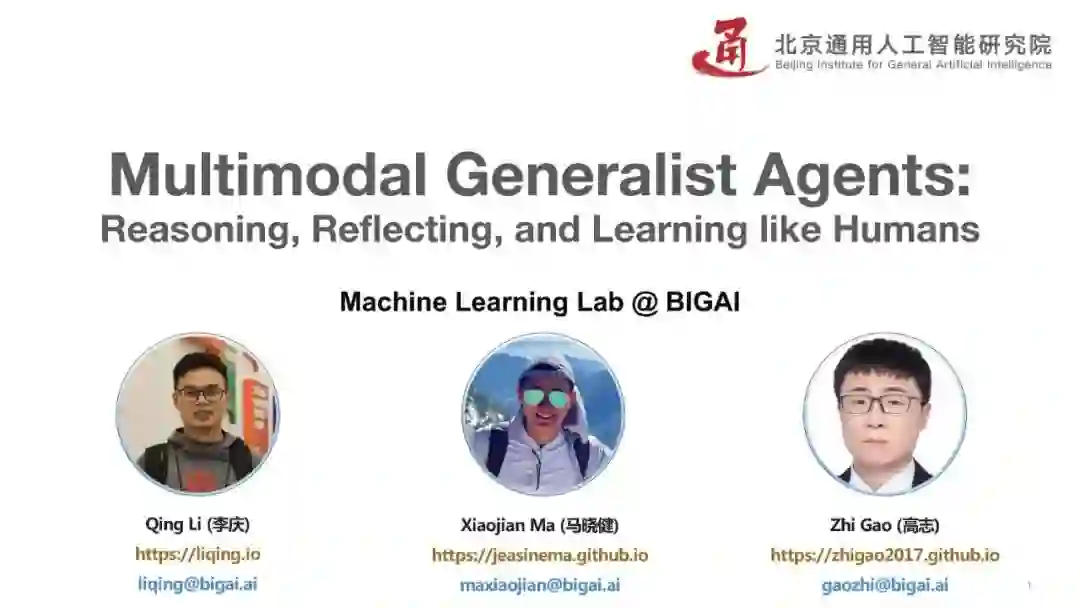 通 北京通用人工智能研究院
Beijing Institute for General Artificial Intelligence

Multimodal Generalist Agents:
Reasoning, Reflecting, and Learning like Humans

Machine Learning Lab @ BIGAI

Qing Li (李庆)
https://liqing.io
liqing@bigai.ai

Xiaojian Ma (马晓健)
https://jeasinema.github.io
maxiaojian@bigai.ai

Zhi Gao (高志)
https://zhigao2017.github.io
gaozhi@bigai.ai

1